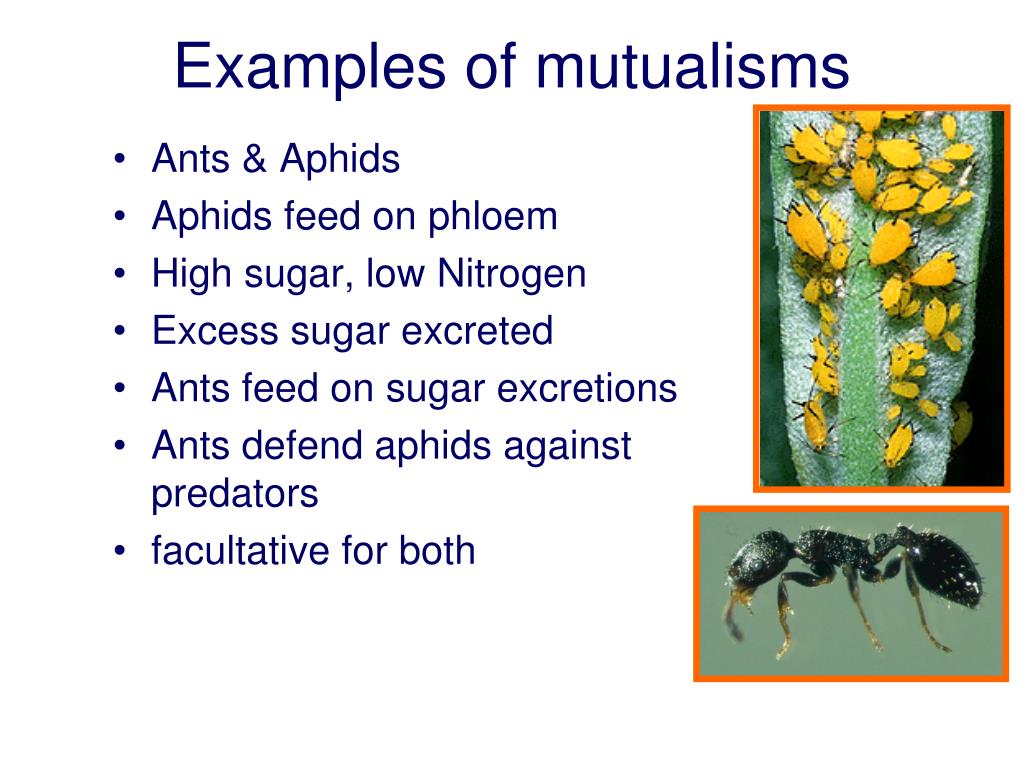 Examples of mutualisms

• Ants & Aphids
• Aphids feed on phloem
• High sugar, low Nitrogen
• Excess sugar excreted
• Ants feed on sugar excretions
• Ants defend aphids against predators
• facultative for both